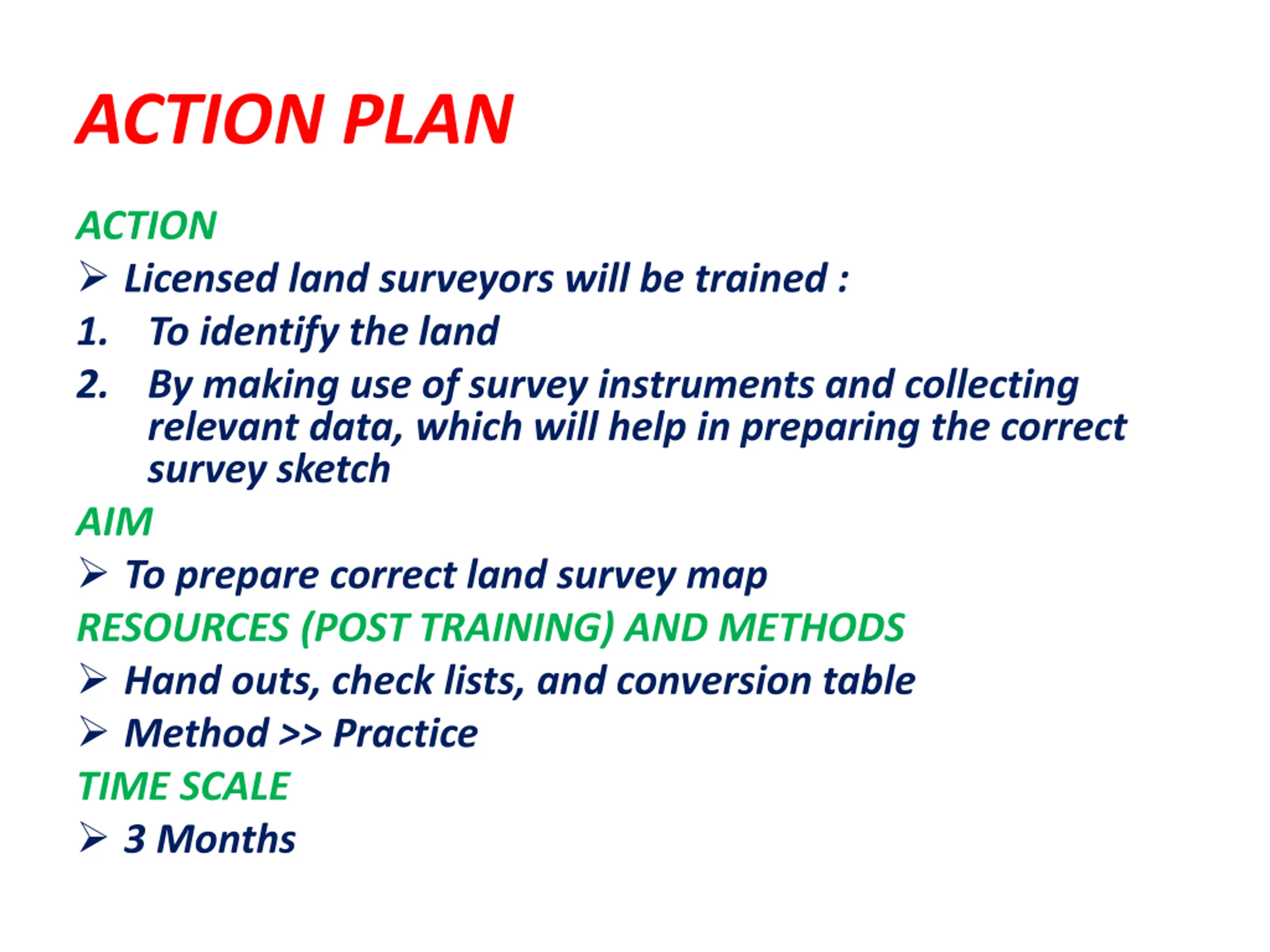 ACTION PLAN

ACTION

➢ Licensed land surveyors will be trained :

1. To identify the land

2. By making use of survey instruments and collecting relevant data, which will help in preparing the correct survey sketch

AIM

➢ To prepare correct land survey map

RESOURCES (POST TRAINING) AND METHODS

➢ Hand outs, check lists, and conversion table

➢ Method >> Practice

TIME SCALE

➢ 3 Months